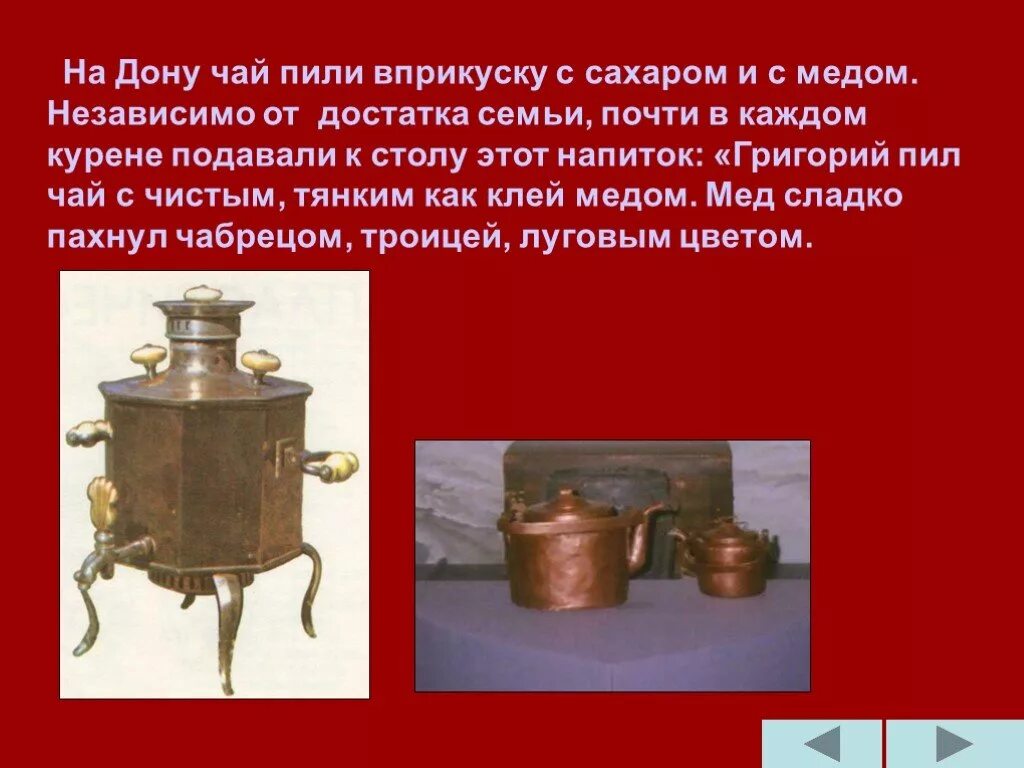 На Дону чай пили вприкуску с сахаром и с медом. Независимо от достатка семьи, почти в каждом курене подавали к столу этот напиток: «Григорий пил чай с чистым, тянким как клей медом. Мед сладко пахнул чабрецом, троицей, луговым цветом.